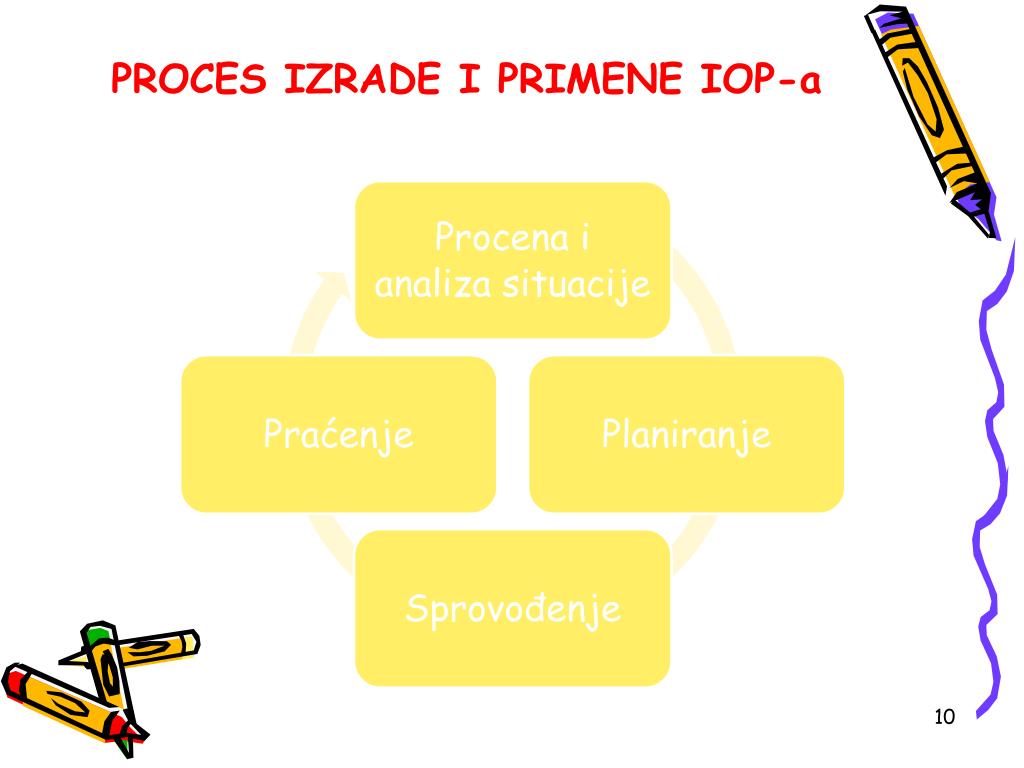 PROCES IZRADE I PRIMENE IOP-a

Procena i analiza situacije

Planiranje

Sprovođenje

Praćenje

10